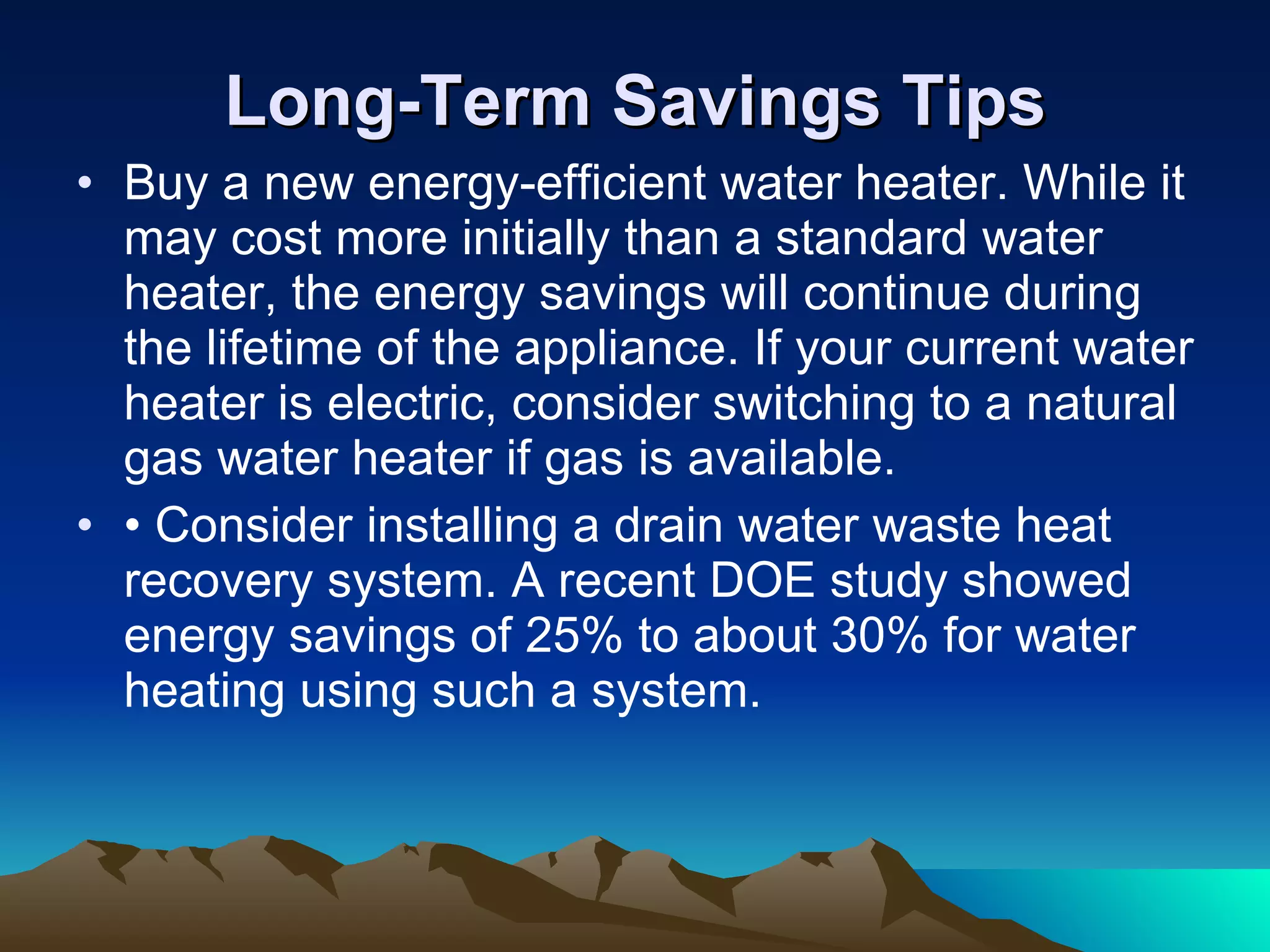 Long-Term Savings Tips

• Buy a new energy-efficient water heater. While it may cost more initially than a standard water heater, the energy savings will continue during the lifetime of the appliance. If your current water heater is electric, consider switching to a natural gas water heater if gas is available.

• • Consider installing a drain water waste heat recovery system. A recent DOE study showed energy savings of 25% to about 30% for water heating using such a system.